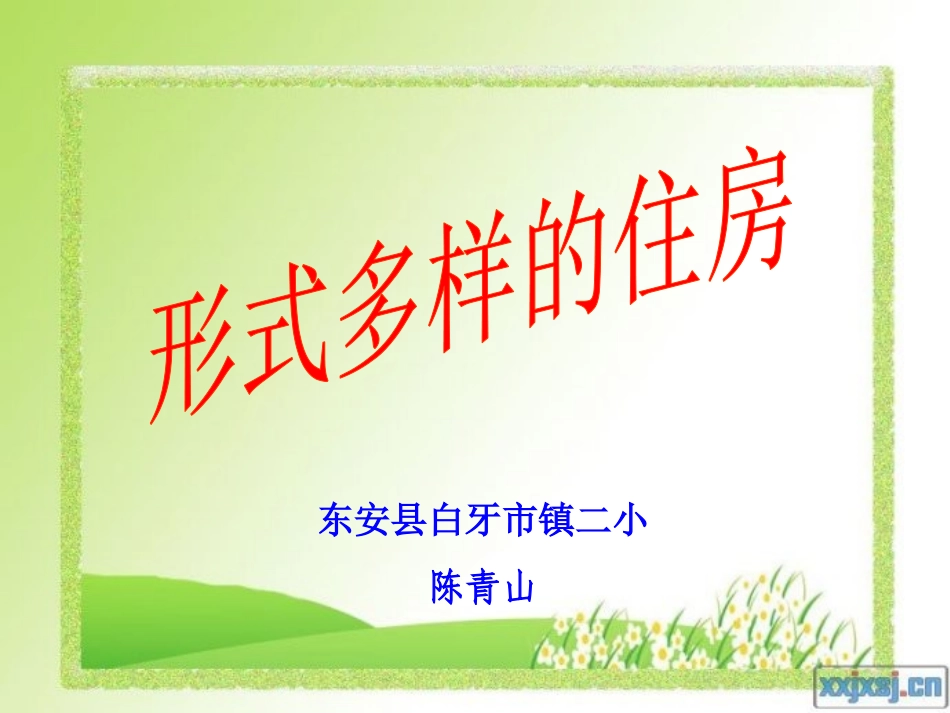 形式多样的住房

东安县白牙市镇二小

陈青山

xxjxsj.cn